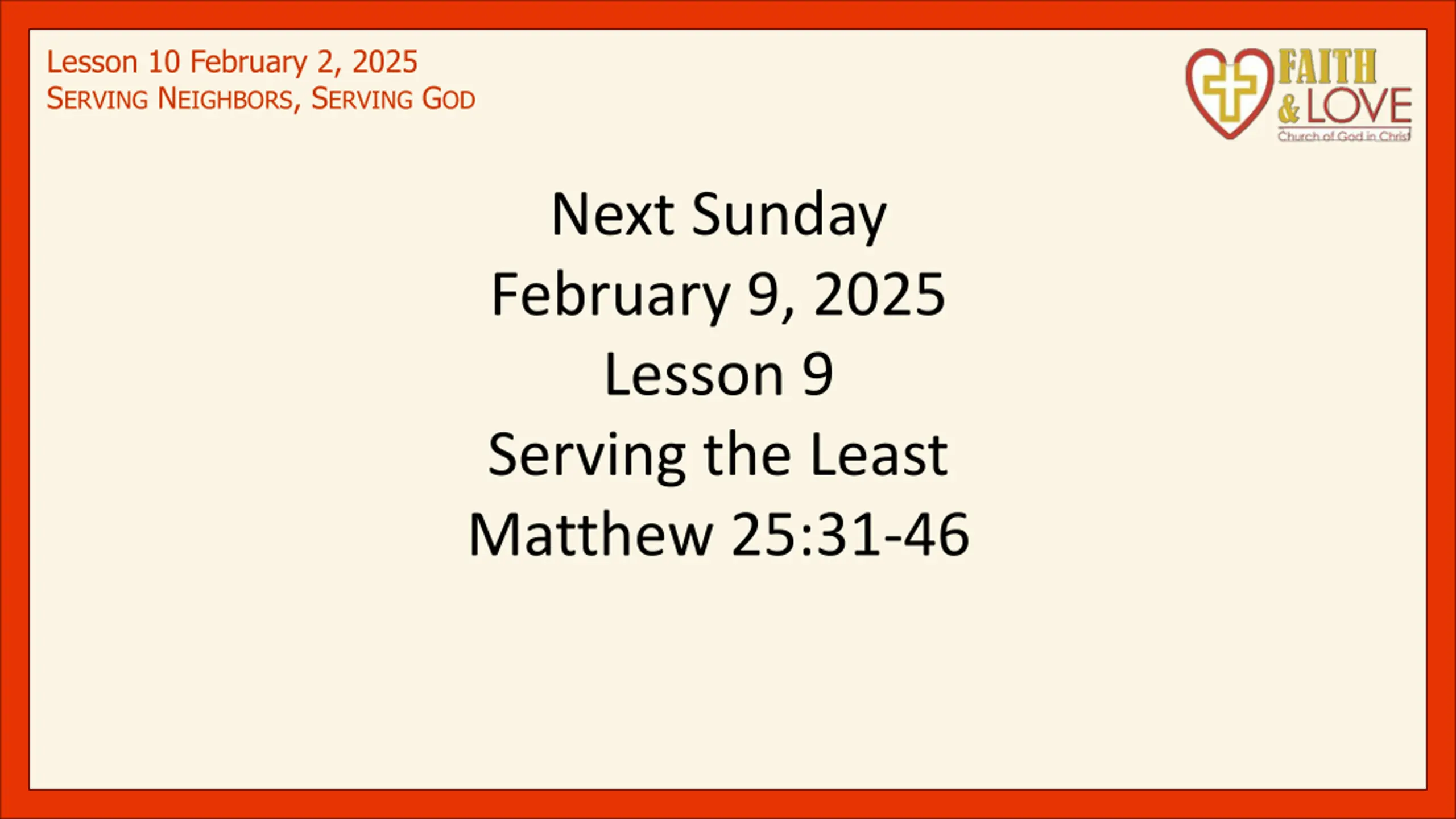 Lesson 10 February 2, 2025
SERVING NEIGHBORS, SERVING GOD

FAITH & LOVE
Church of God in Christ

Next Sunday
February 9, 2025
Lesson 9
Serving the Least
Matthew 25:31-46